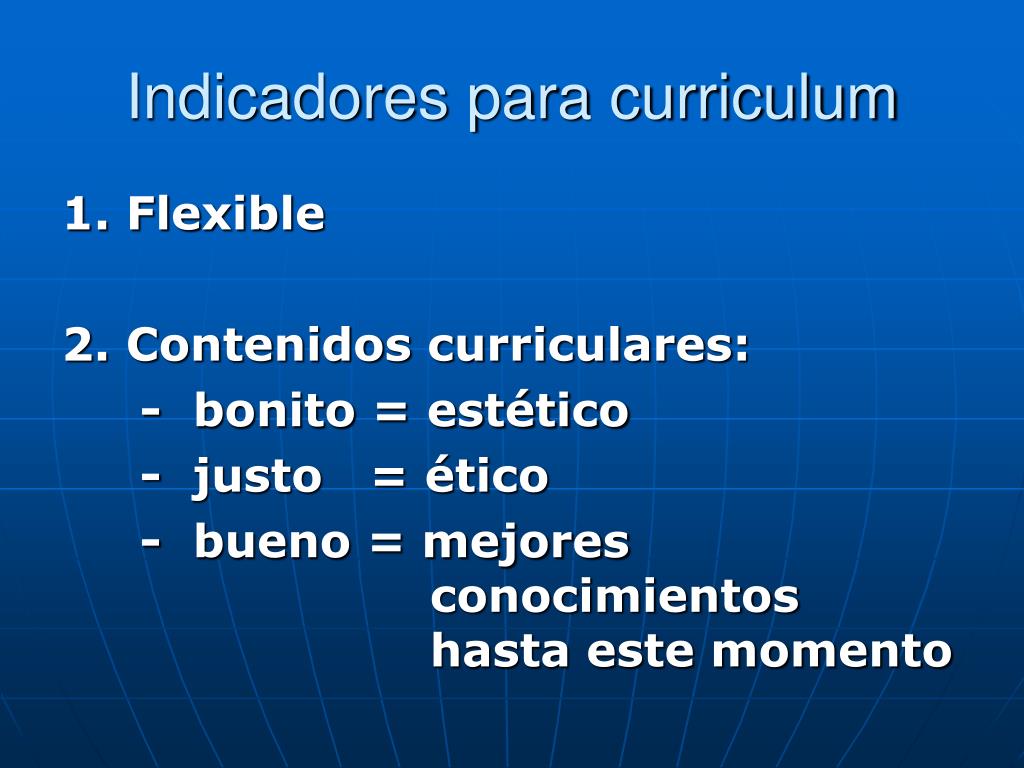 Indicadores para curriculum

1. Flexible

2. Contenidos curriculares:
- bonito = estético
- justo = ético
- bueno = mejores conocimientos hasta este momento